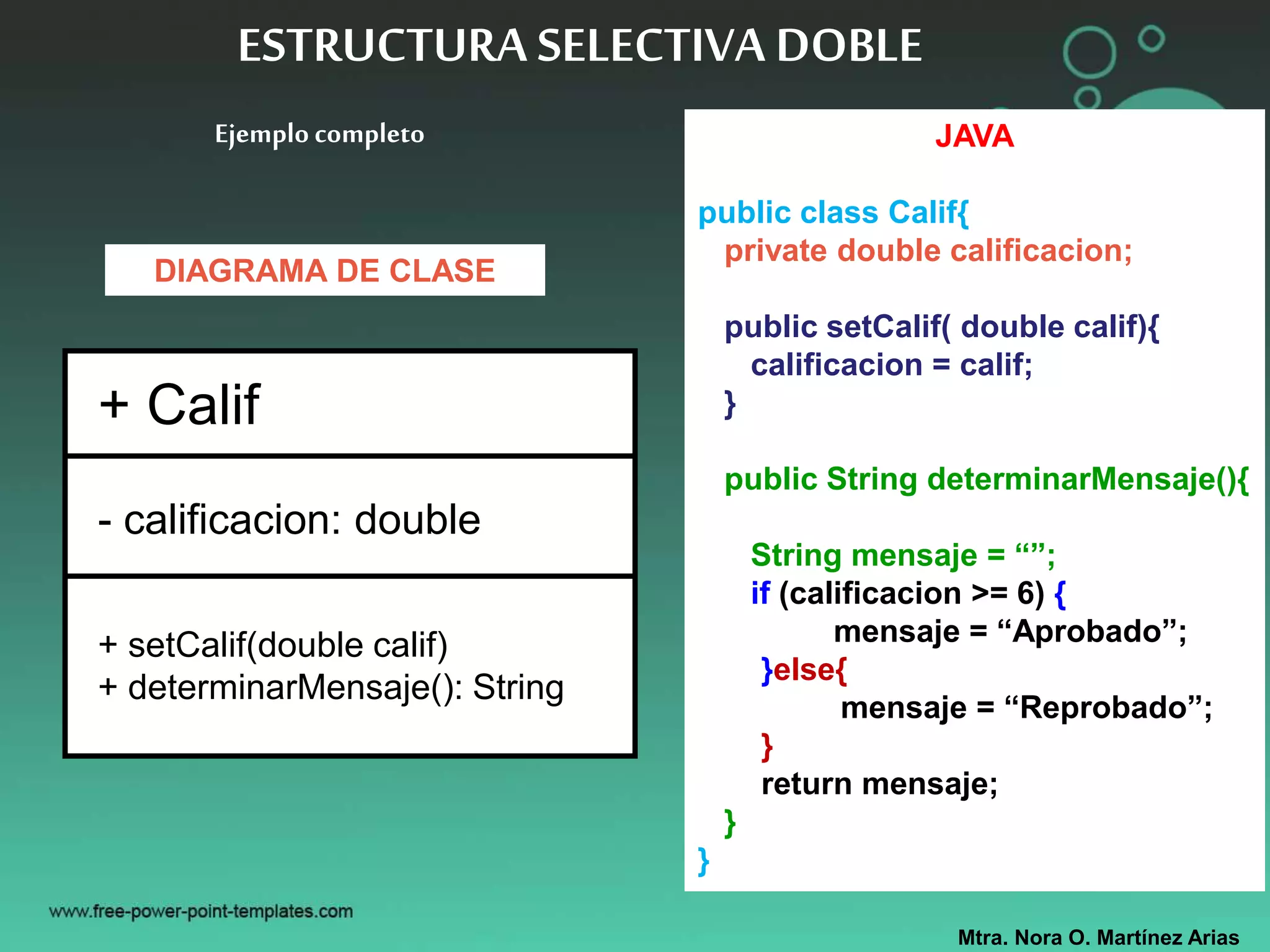 ESTRUCTURA SELECTIVA DOBLE

Ejemplo completo

DIAGRAMA DE CLASE

+ Calif

- calificacion: double

+ setCalif(double calif)
+ determinarMensaje(): String

JAVA

public class Calif{
private double calificacion;

public setCalif( double calif){
calificacion = calif;
}

public String determinarMensaje(){

String mensaje = “”;
if (calificacion >= 6) {
mensaje = “Aprobado”;
}else{
mensaje = “Reprobado”;
}
return mensaje;
}
}

www.free-power-point-templates.com

Mtra. Nora O. Martínez Arias